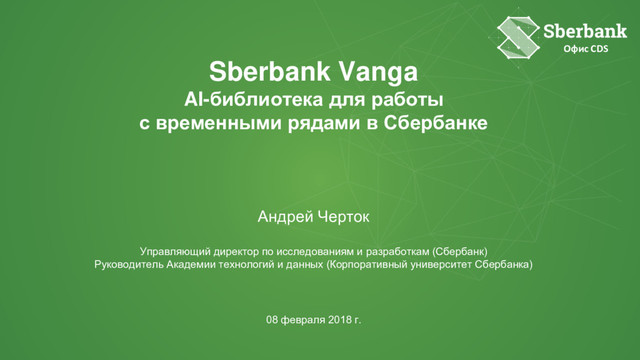 Sberbank
Офис CDS

Sberbank Vanga
AI-библиотека для работы с временными рядами в Сбербанке

Андрей Черток

Управляющий директор по исследованиям и разработкам (Сбербанк)
Руководитель Академии технологий и данных (Корпоративный университет Сбербанка)

08 февраля 2018 г.